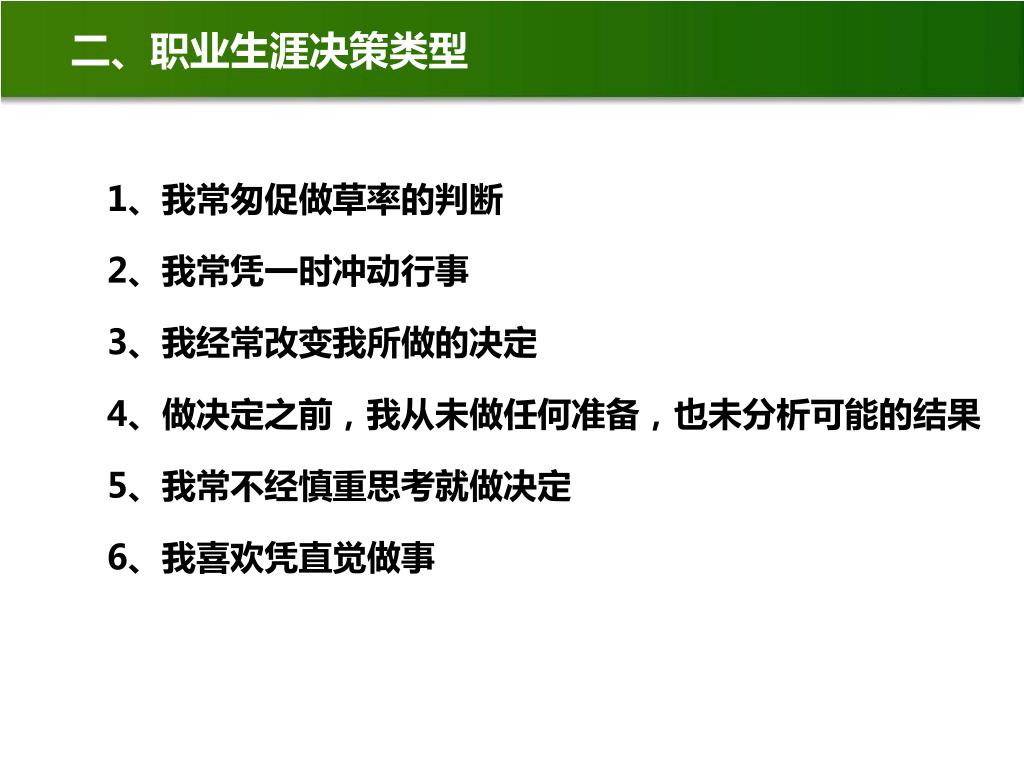 二、职业生涯决策类型

1、我常匆促做草率的判断

2、我常凭一时冲动行事

3、我经常改变我所做的决定

4、做决定之前，我从未做任何准备，也未分析可能的结果

5、我常不经慎重思考就做决定

6、我喜欢凭直觉做事